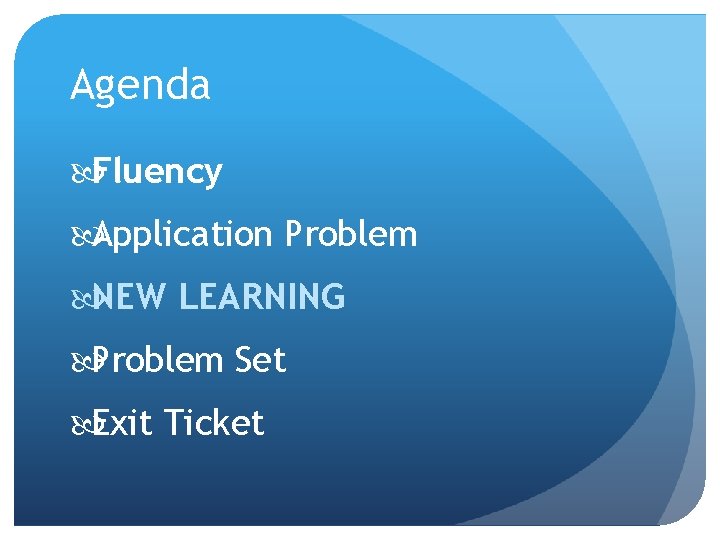 Agenda

Fluency

Application Problem

NEW LEARNING

Problem Set

Exit Ticket